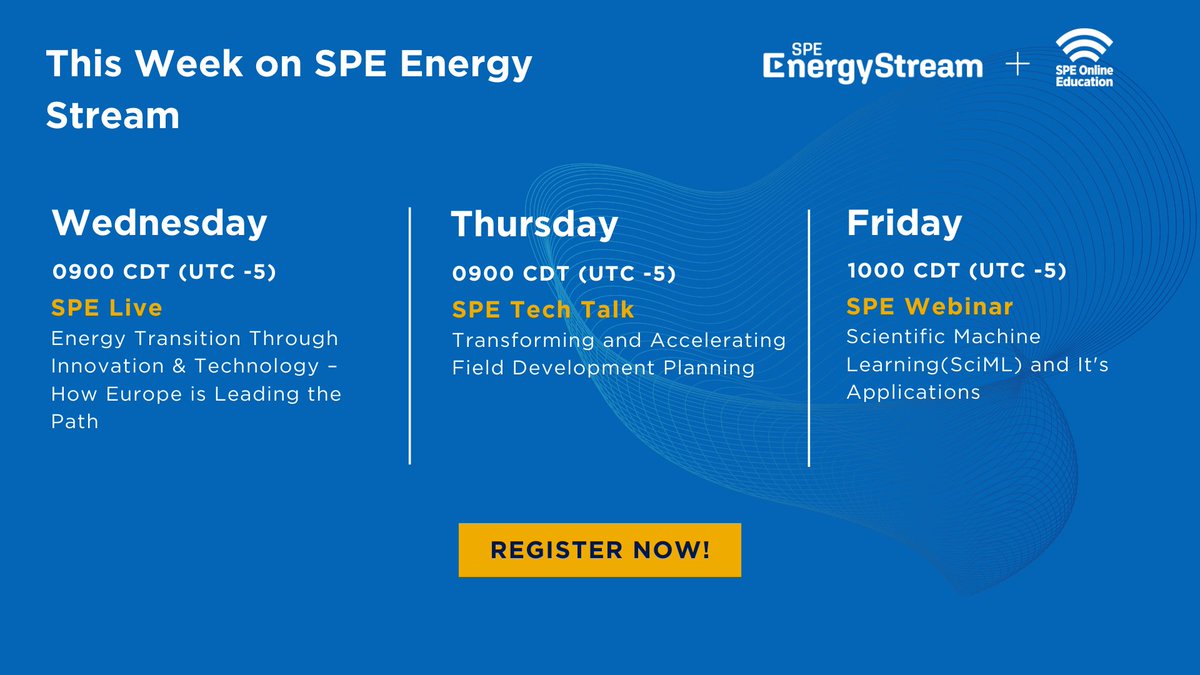 This Week on SPE Energy Stream

SPE EnergyStream + SPE Online Education

Wednesday

0900 CDT (UTC -5)

SPE Live

Energy Transition Through Innovation & Technology – How Europe is Leading the Path

Thursday

0900 CDT (UTC -5)

SPE Tech Talk

Transforming and Accelerating Field Development Planning

Friday

1000 CDT (UTC -5)

SPE Webinar

Scientific Machine Learning(SciML) and It's Applications

REGISTER NOW!